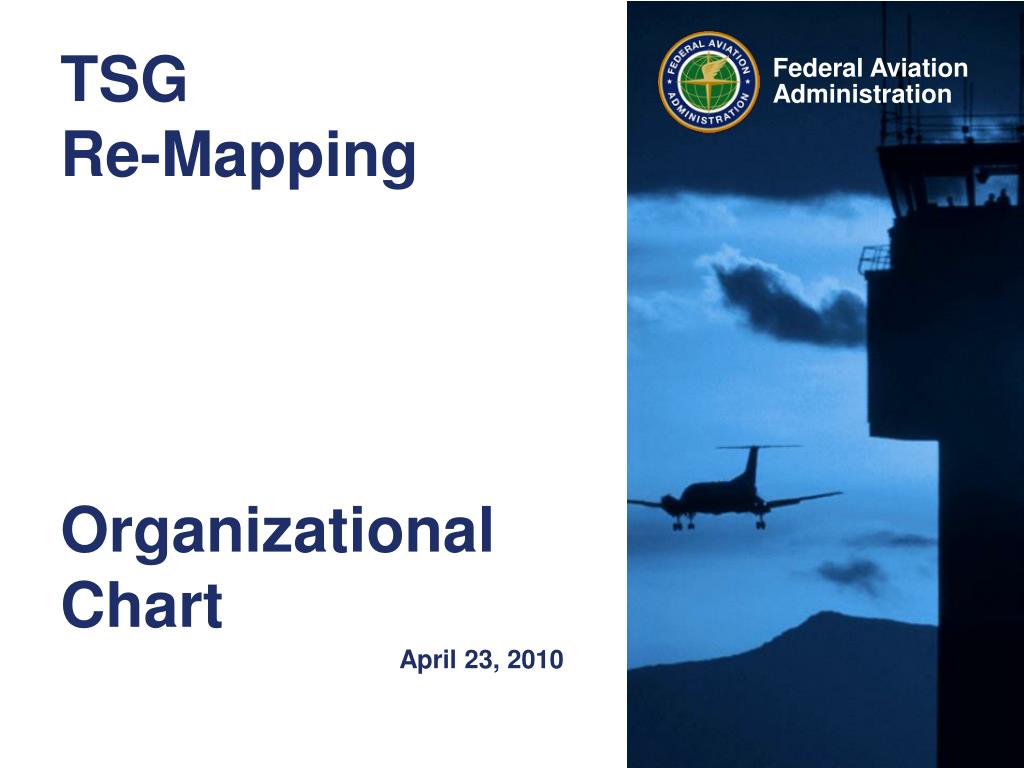 TSG
Re-Mapping

Organizational Chart

April 23, 2010

FEDERAL AVIATION ADMINISTRATION

Federal Aviation Administration